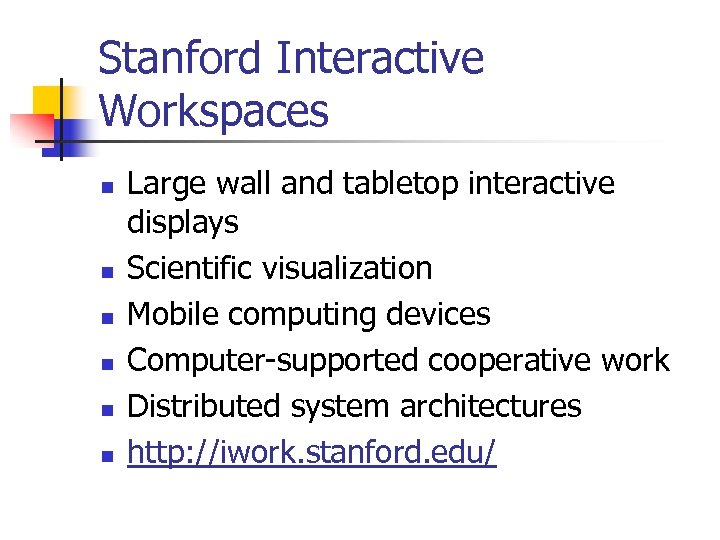 Stanford Interactive Workspaces

- Large wall and tabletop interactive displays
- Scientific visualization
- Mobile computing devices
- Computer-supported cooperative work
- Distributed system architectures
- http://iwork.stanford.edu/